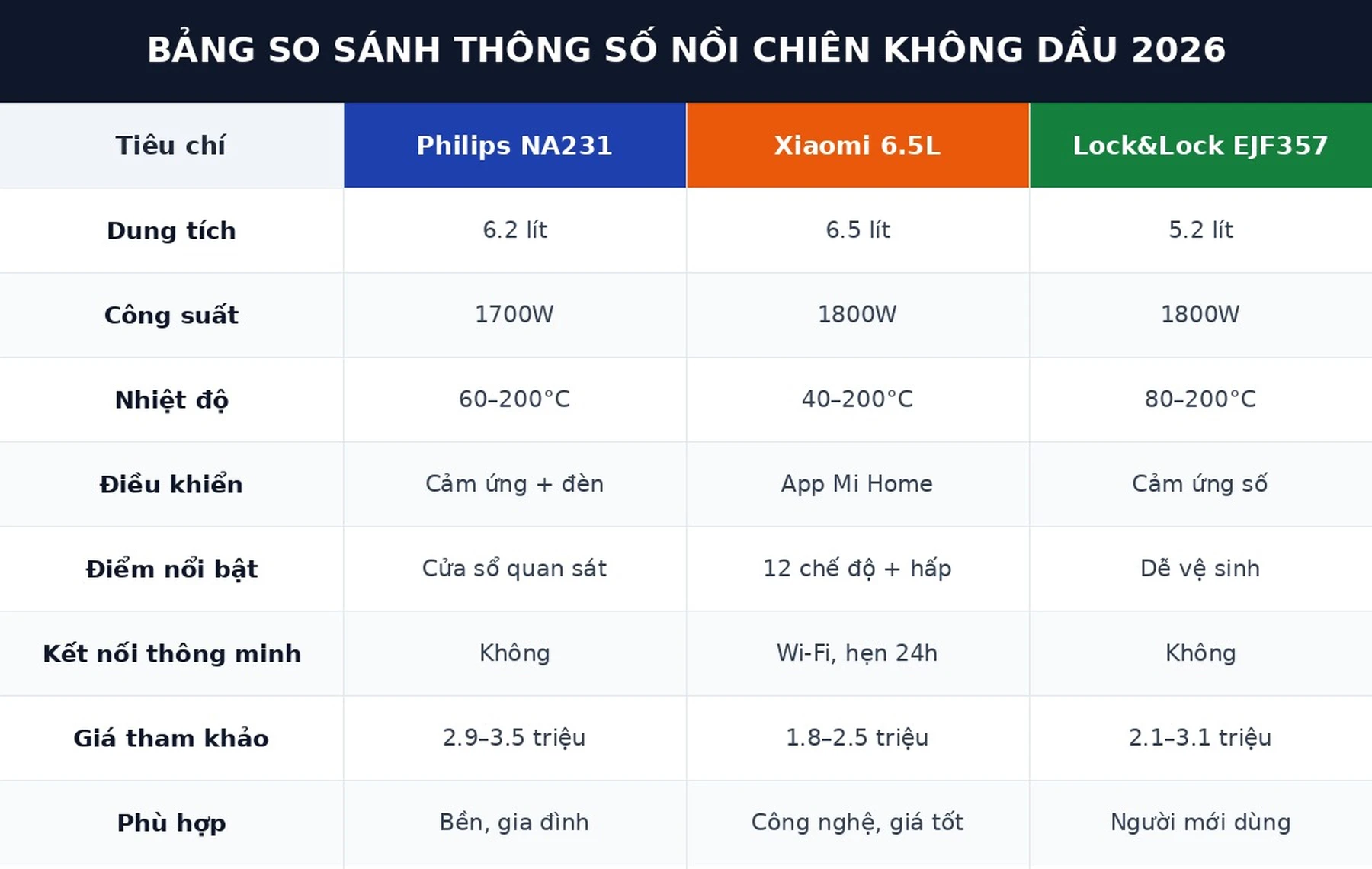 BẢNG SO SÁNH THÔNG SỐ NỒI CHIÊN KHÔNG DẦU 2026

| Tiêu chí | Philips NA231 | Xiaomi 6.5L | Lock&Lock EJF357 |
|---|---|---|---|
| Dung tích | 6.2 lít | 6.5 lít | 5.2 lít |
| Công suất | 1700W | 1800W | 1800W |
| Nhiệt độ | 60–200°C | 40–200°C | 80–200°C |
| Điều khiển | Cảm ứng + đèn | App Mi Home | Cảm ứng số |
| Điểm nổi bật | Cửa sổ quan sát | 12 chế độ + hấp | Dễ vệ sinh |
| Kết nối thông minh | Không | Wi-Fi, hẹn 24h | Không |
| Giá tham khảo | 2.9–3.5 triệu | 1.8–2.5 triệu | 2.1–3.1 triệu |
| Phù hợp | Bền, gia đình | Công nghệ, giá tốt | Người mới dùng |